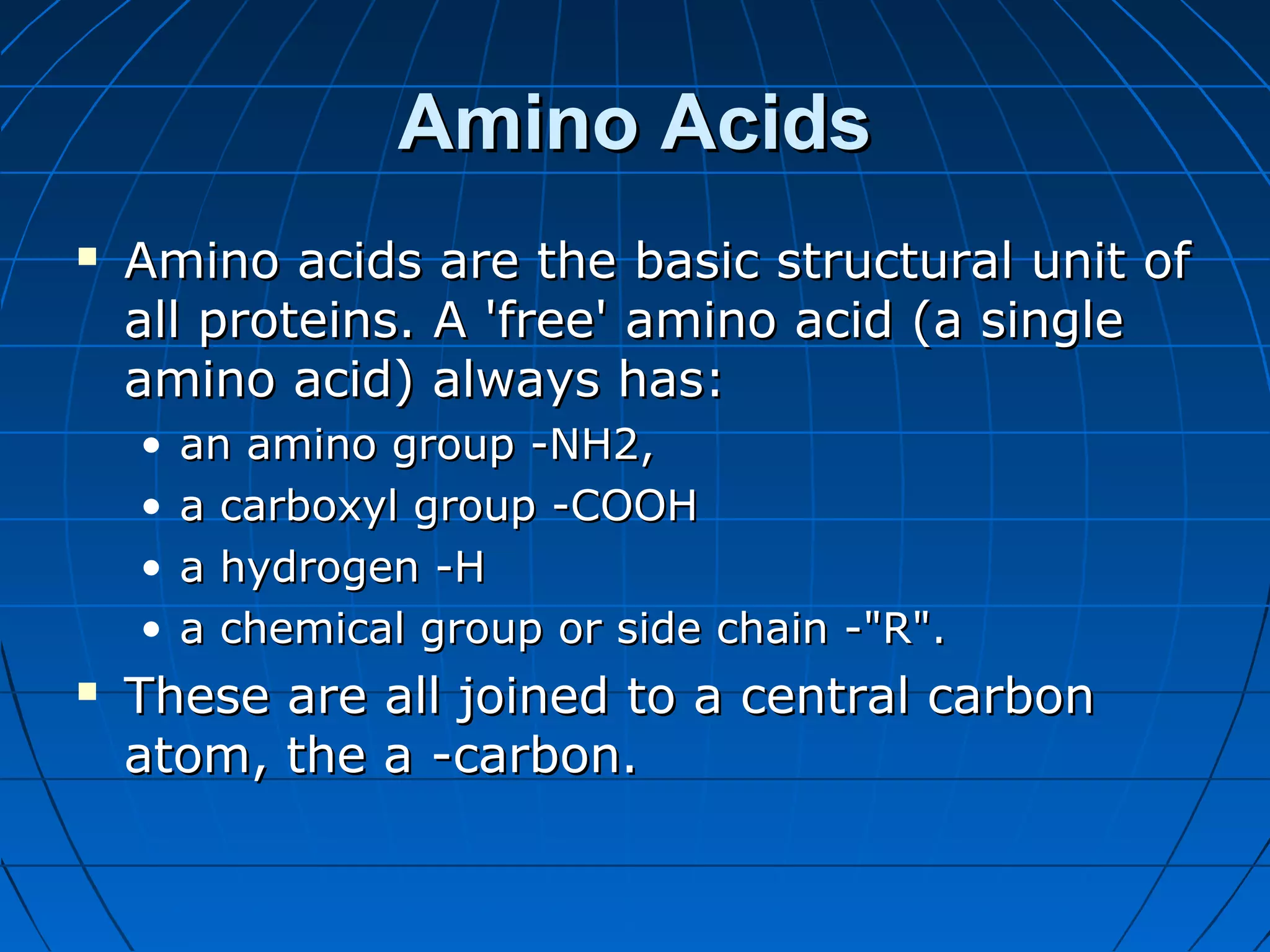 Amino Acids

▪ Amino acids are the basic structural unit of all proteins. A 'free' amino acid (a single amino acid) always has:

• an amino group -NH2,
• a carboxyl group -COOH
• a hydrogen -H
• a chemical group or side chain -"R".

▪ These are all joined to a central carbon atom, the a -carbon.